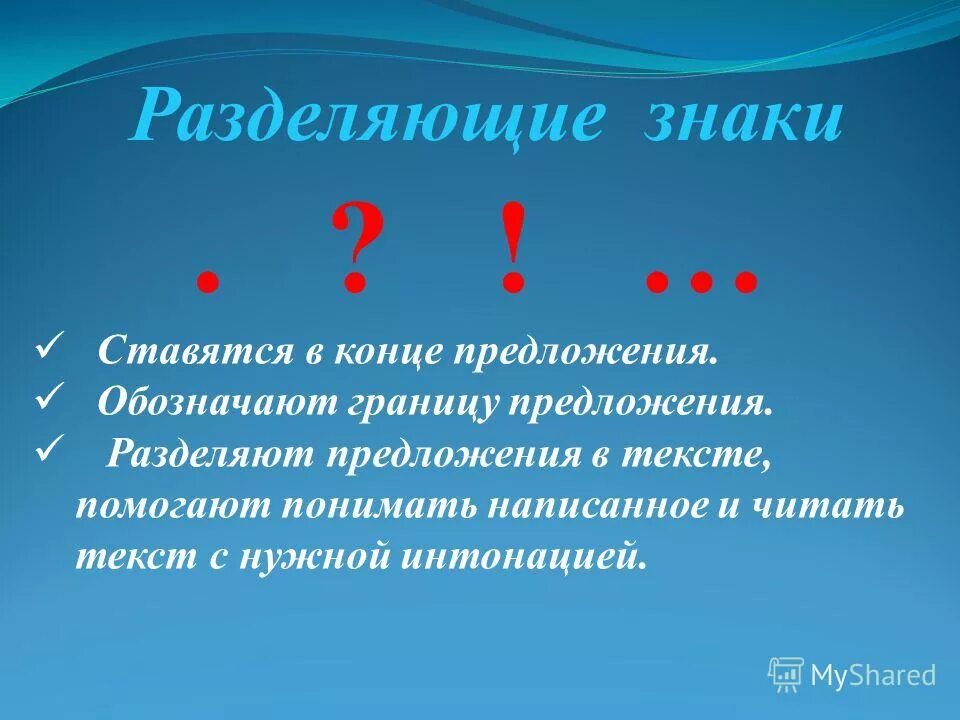 Разделяющие знаки

. ? ! ...

✓ Ставятся в конце предложения.
✓ Обозначают границу предложения.
✓ Разделяют предложения в тексте, помогают понимать написанное и читать текст с нужной интонацией.

MyShared